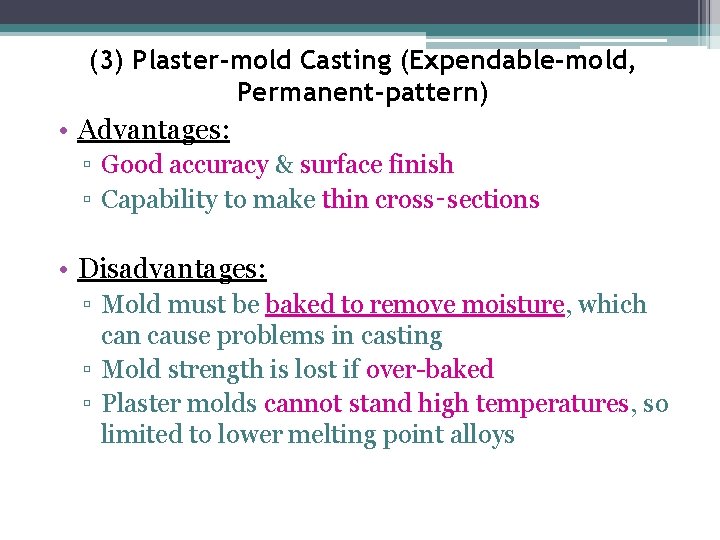 (3) Plaster-mold Casting (Expendable-mold, Permanent-pattern)

• Advantages:
▫ Good accuracy & surface finish
▫ Capability to make thin cross-sections

• Disadvantages:
▫ Mold must be baked to remove moisture, which can cause problems in casting
▫ Mold strength is lost if over-baked
▫ Plaster molds cannot stand high temperatures, so limited to lower melting point alloys